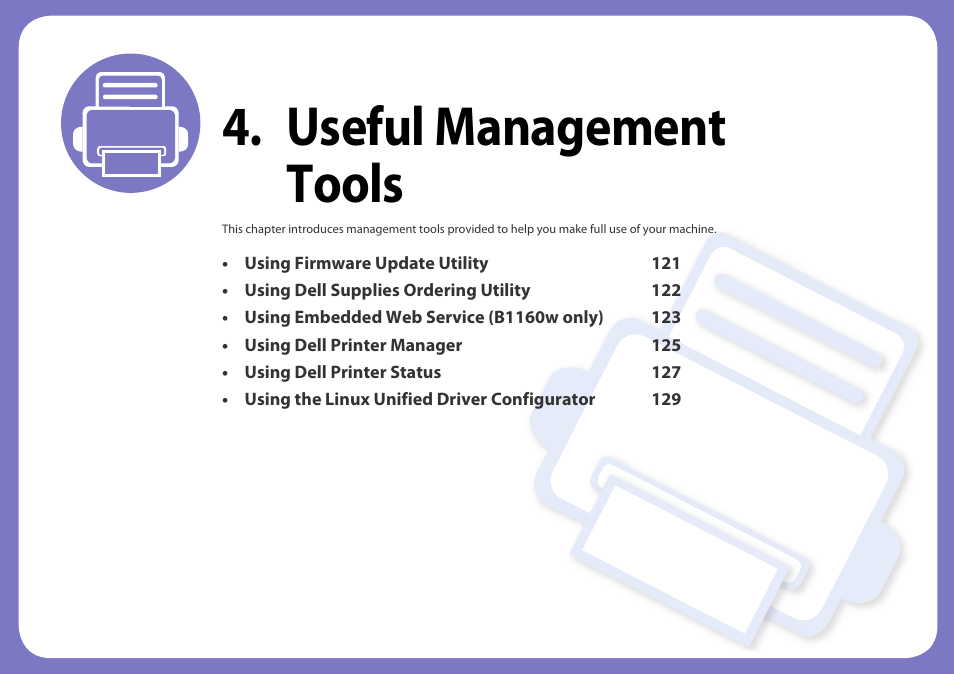 4. Useful Management Tools

This chapter introduces management tools provided to help you make full use of your machine.

• Using Firmware Update Utility 121
• Using Dell Supplies Ordering Utility 122
• Using Embedded Web Service (B1160w only) 123
• Using Dell Printer Manager 125
• Using Dell Printer Status 127
• Using the Linux Unified Driver Configurator 129